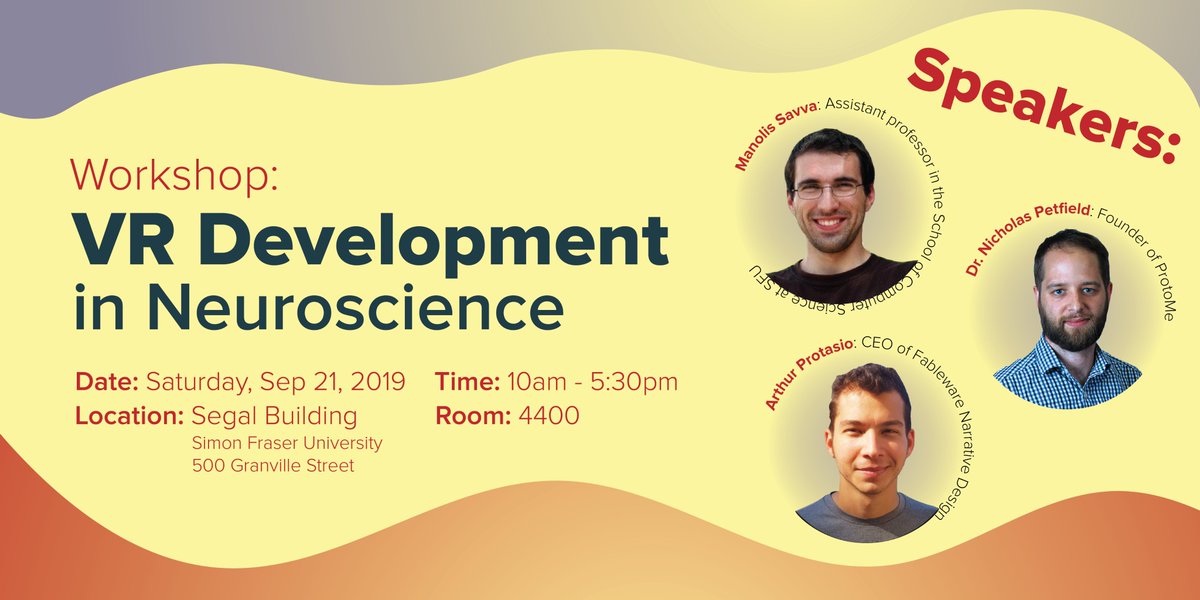 Workshop:
VR Development in Neuroscience

Date: Saturday, Sep 21, 2019
Location: Segal Building
Simon Fraser University
500 Granville Street

Time: 10am - 5:30pm
Room: 4400

Speakers:

Manolis Savva: Assistant professor in the School of Computer Science at SFU

Dr. Nicholas Petfield: Founder of ProtoMe

Arthur Protasio: CEO of Fableware Narrative Design